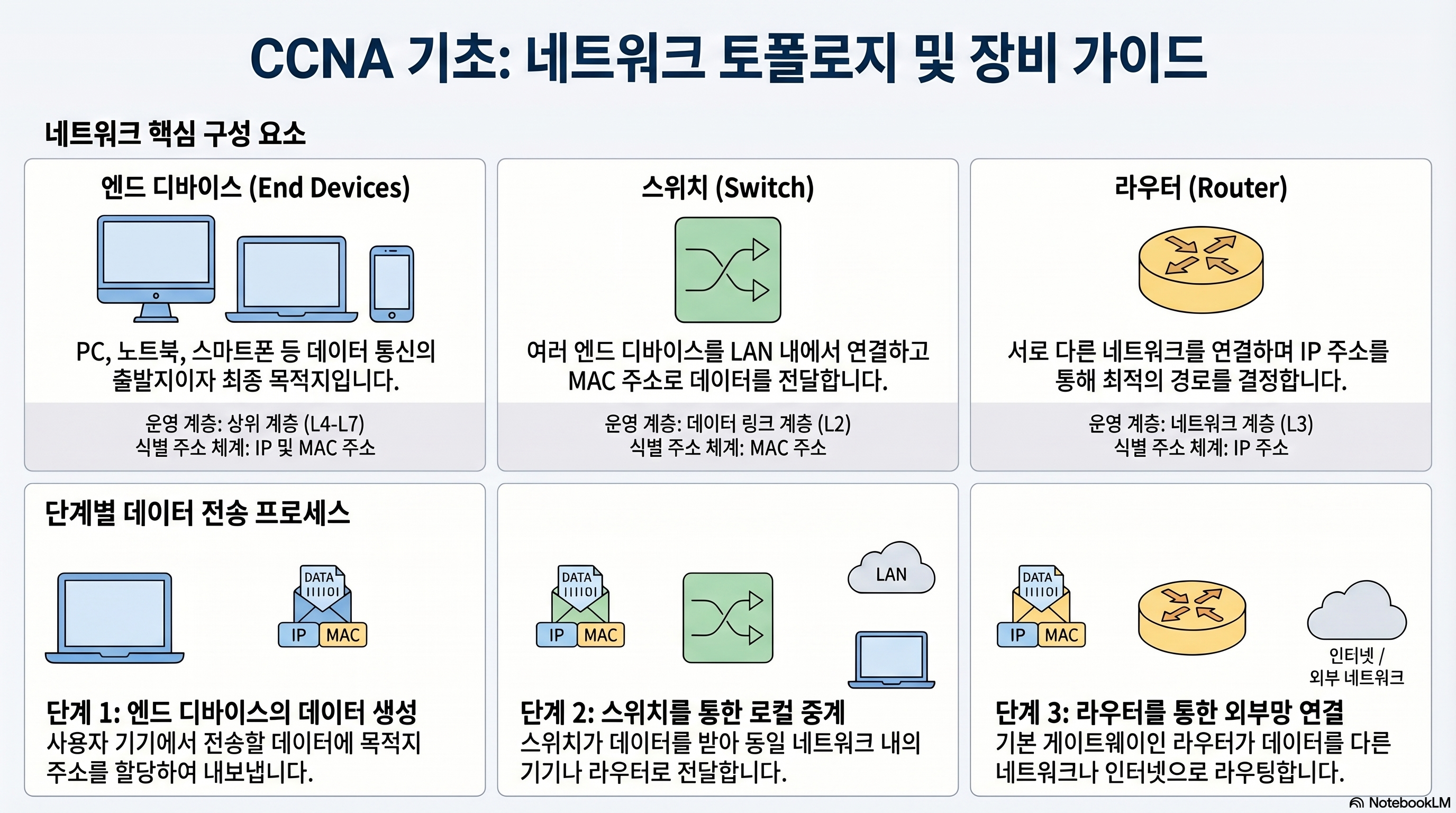 CCNA 기초: 네트워크 토폴로지 및 장비 가이드

네트워크 핵심 구성 요소

엔드 디바이스 (End Devices)

PC, 노트북, 스마트폰 등 데이터 통신의 출발지이자 최종 목적지입니다.

운영 계층: 상위 계층 (L4-L7)
식별 주소 체계: IP 및 MAC 주소

스위치 (Switch)

여러 엔드 디바이스를 LAN 내에서 연결하고 MAC 주소로 데이터를 전달합니다.

운영 계층: 데이터 링크 계층 (L2)
식별 주소 체계: MAC 주소

라우터 (Router)

서로 다른 네트워크를 연결하며 IP 주소를 통해 최적의 경로를 결정합니다.

운영 계층: 네트워크 계층 (L3)
식별 주소 체계: IP 주소

단계별 데이터 전송 프로세스

DATA
IIIIOI
IP MAC

단계 1: 엔드 디바이스의 데이터 생성
사용자 기기에서 전송할 데이터에 목적지 주소를 할당하여 내보냅니다.

DATA
IIIIOI
IP MAC
LAN

단계 2: 스위치를 통한 로컬 중계
스위치가 데이터를 받아 동일 네트워크 내의 기기나 라우터로 전달합니다.

DATA
IIIIOI
IP MAC
인터넷 / 외부 네트워크

단계 3: 라우터를 통한 외부망 연결
기본 게이트웨이인 라우터가 데이터를 다른 네트워크나 인터넷으로 라우팅합니다.

NotebookLM